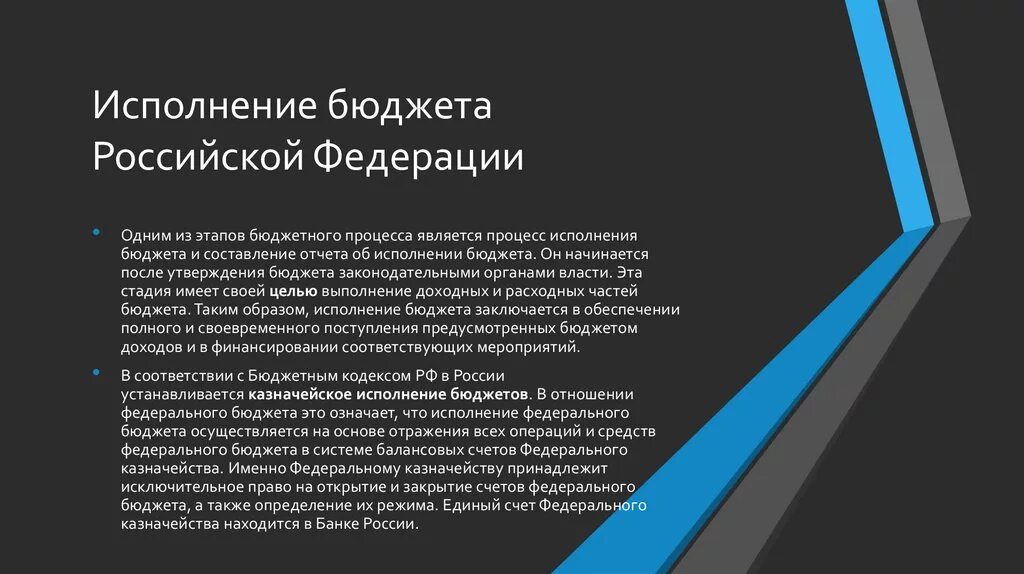 Исполнение бюджета Российской Федерации

• Одним из этапов бюджетного процесса является процесс исполнения бюджета и составление отчета об исполнении бюджета. Он начинается после утверждения бюджета законодательными органами власти. Эта стадия имеет своей целью выполнение доходных и расходных частей бюджета. Таким образом, исполнение бюджета заключается в обеспечении полного и своевременного поступления предусмотренных бюджетом доходов и в финансировании соответствующих мероприятий.

• В соответствии с Бюджетным кодексом РФ в России устанавливается казначейское исполнение бюджетов. В отношении федерального бюджета это означает, что исполнение федерального бюджета осуществляется на основе отражения всех операций и средств федерального бюджета в системе балансовых счетов Федерального казначейства. Именно Федеральному казначейству принадлежит исключительное право на открытие и закрытие счетов федерального бюджета, а также определение их режима. Единый счет Федерального казначейства находится в Банке России.